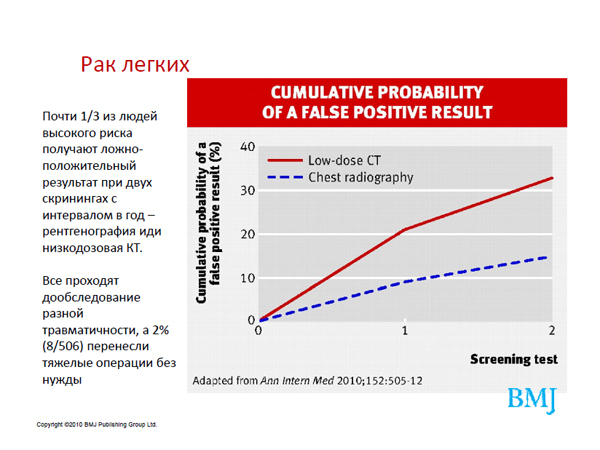 Рак легких

Почти 1/3 из людей высокого риска получают ложно-положительный результат при двух скринингах с интервалом в год – рентгенография иди низкодозовая КТ.

Все проходят дообследование разной травматичности, а 2% (8/506) перенесли тяжелые операции без нужды

CUMULATIVE PROBABILITY OF A FALSE POSITIVE RESULT

Cumulative probability of a false positive result (%)

40
30
20
10
0

Low-dose CT
Chest radiography

0
1
2

Screening test

Adapted from Ann Intern Med 2010;152:505-12

BMJ

Copyright ©2010 BMJ Publishing Group Ltd.